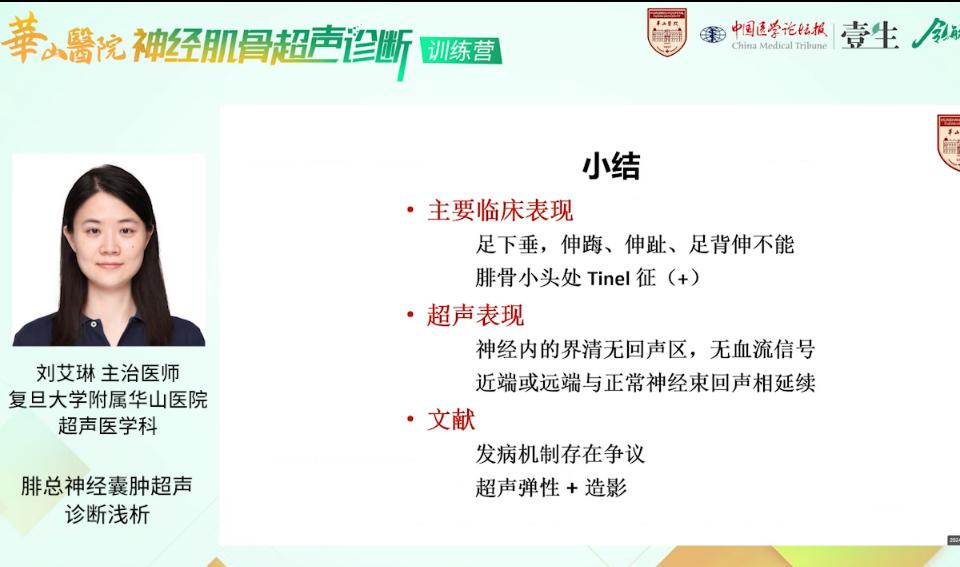 華山醫院 神经肌骨超声诊断 训练营

中国医学论坛报 China Medical Tribune 壹生

刘艾琳 主治医师
复旦大学附属华山医院
超声医学科

腓总神经囊肿超声诊断浅析

小结

• 主要临床表现
足下垂，伸踇、伸趾、足背伸不能
腓骨小头处 Tinel 征（+）

• 超声表现
神经内的界清无回声区，无血流信号
近端或远端与正常神经束回声相延续

• 文献
发病机制存在争议
超声弹性 + 造影